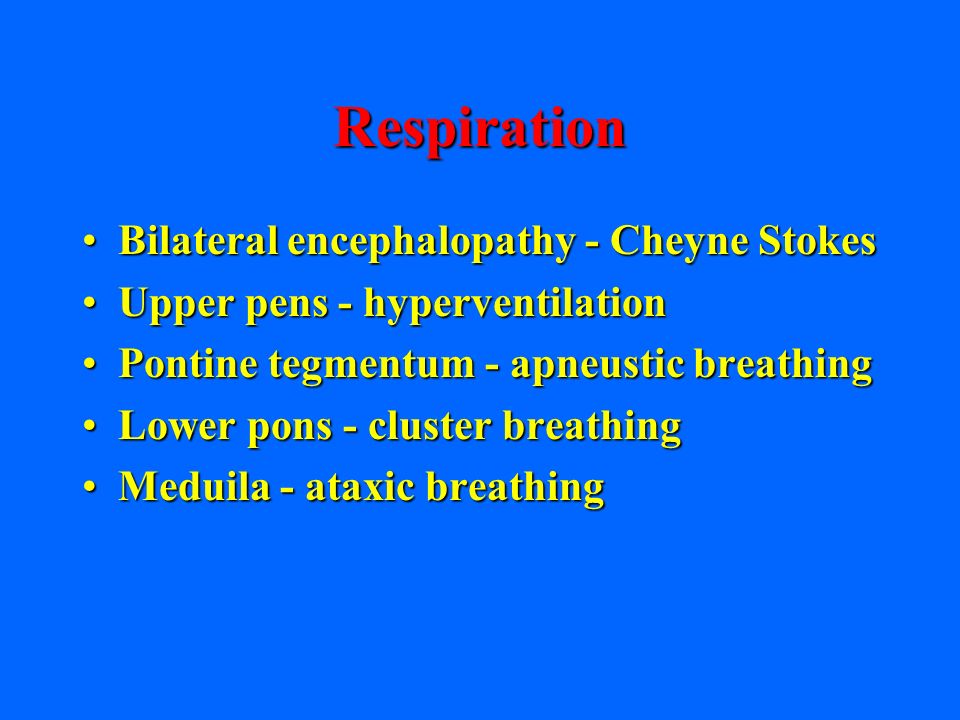 Respiration

• Bilateral encephalopathy - Cheyne Stokes
• Upper pens - hyperventilation
• Pontine tegmentum - apneustic breathing
• Lower pons - cluster breathing
• Meduila - ataxic breathing